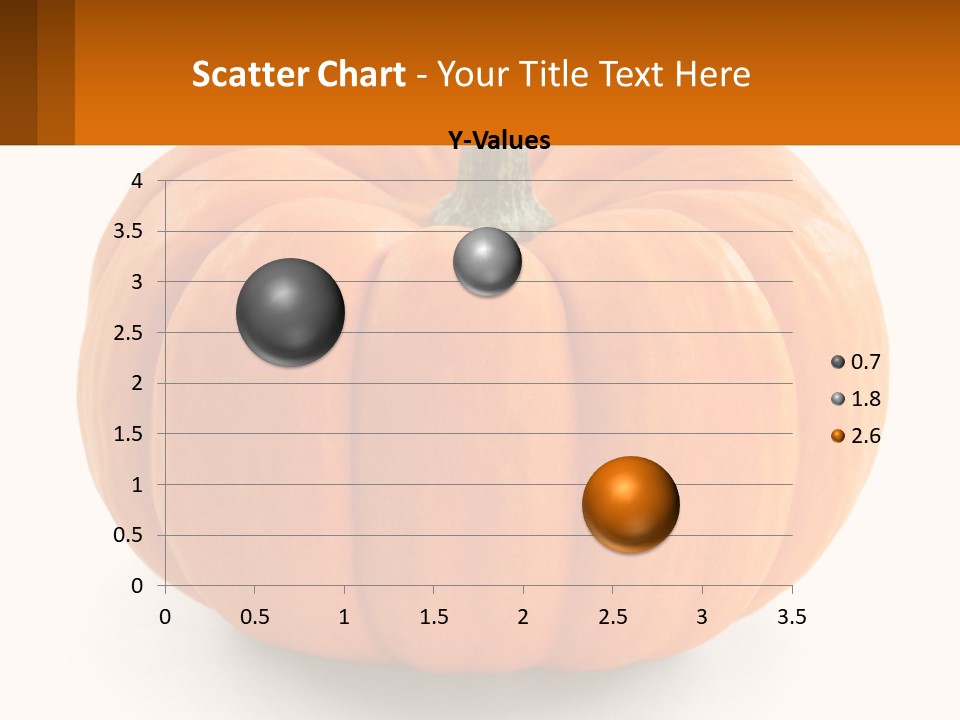 Scatter Chart - Your Title Text Here

Y-Values

4
3.5
3
2.5
2
1.5
1
0.5
0

0 0.5 1 1.5 2 2.5 3 3.5

0.7
1.8
2.6